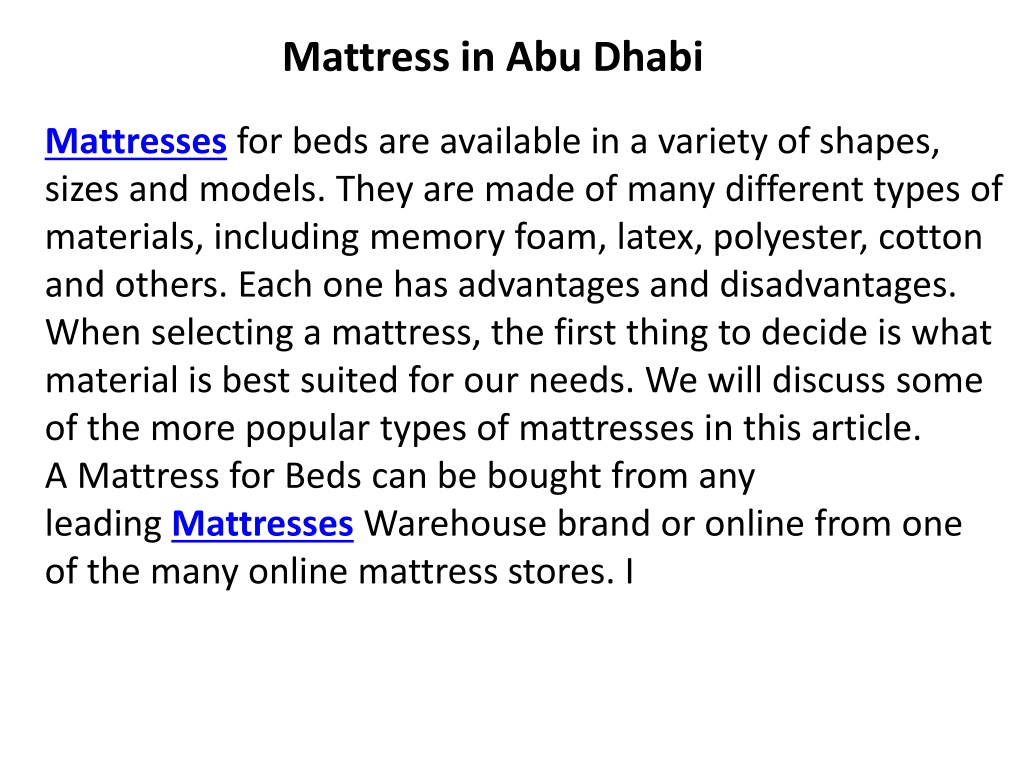 Mattress in Abu Dhabi

Mattresses for beds are available in a variety of shapes, sizes and models. They are made of many different types of materials, including memory foam, latex, polyester, cotton and others. Each one has advantages and disadvantages. When selecting a mattress, the first thing to decide is what material is best suited for our needs. We will discuss some of the more popular types of mattresses in this article.
A Mattress for Beds can be bought from any leading Mattresses Warehouse brand or online from one of the many online mattress stores. I